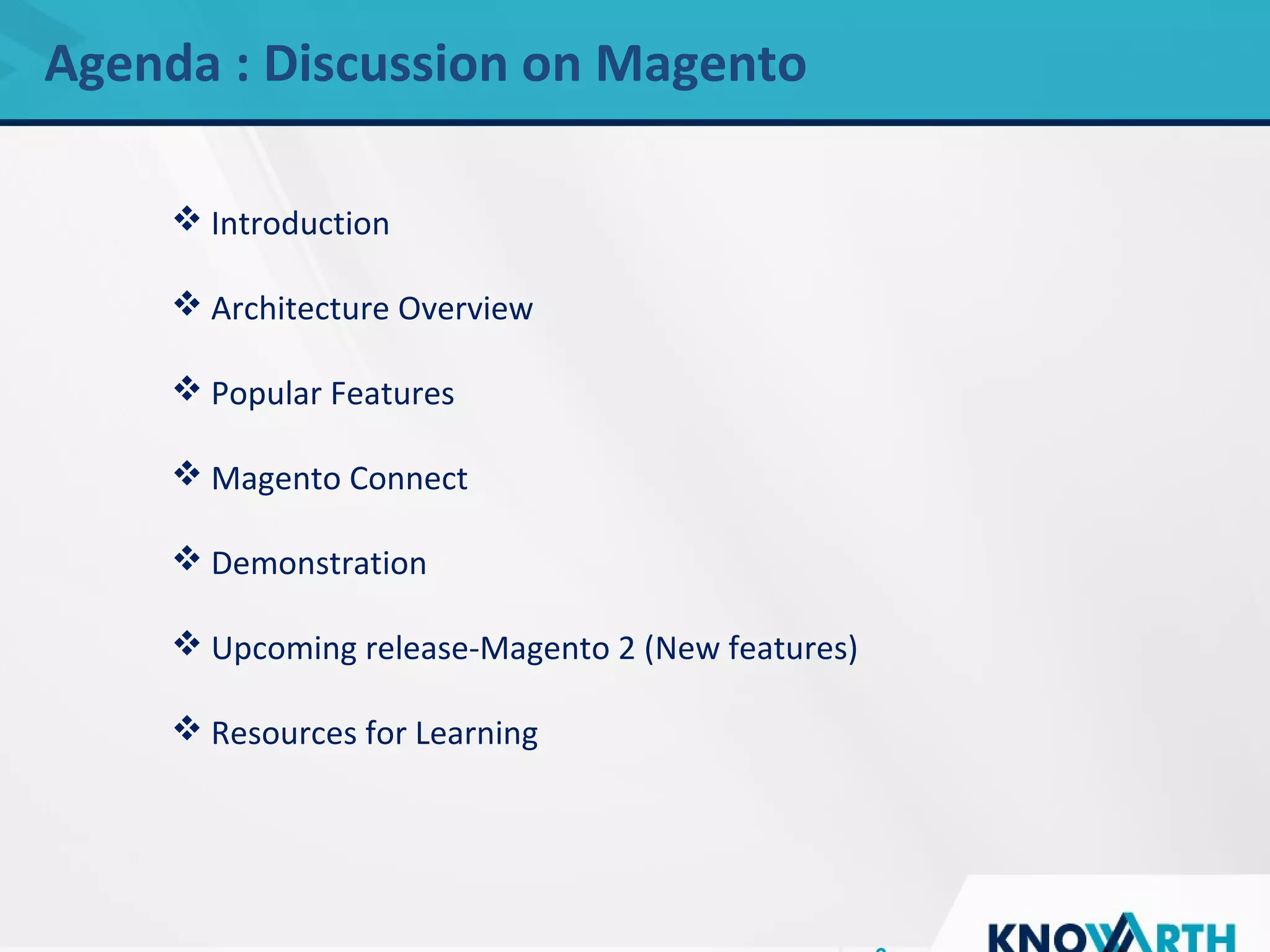 Agenda : Discussion on Magento

❖ Introduction

❖ Architecture Overview

❖ Popular Features

❖ Magento Connect

❖ Demonstration

❖ Upcoming release-Magento 2 (New features)

❖ Resources for Learning

KNOWARTH